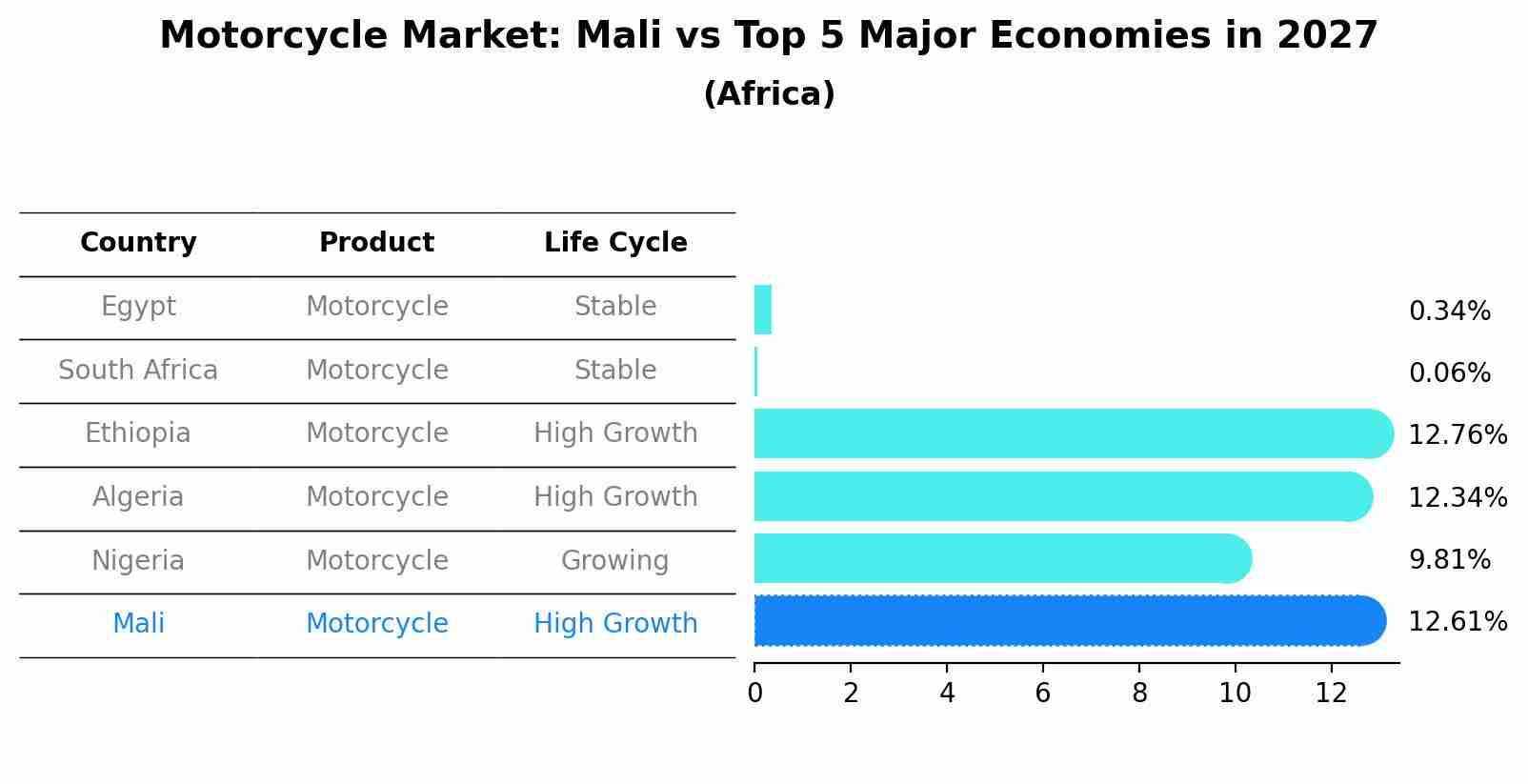 Motorcycle Market: Mali vs Top 5 Major Economies in 2027
(Africa)

| Country | Product | Life Cycle | |
|---|---|---|---|
| Egypt | Motorcycle | Stable | 0.34% |
| South Africa | Motorcycle | Stable | 0.06% |
| Ethiopia | Motorcycle | High Growth | 12.76% |
| Algeria | Motorcycle | High Growth | 12.34% |
| Nigeria | Motorcycle | Growing | 9.81% |
| Mali | Motorcycle | High Growth | 12.61% |

0 2 4 6 8 10 12